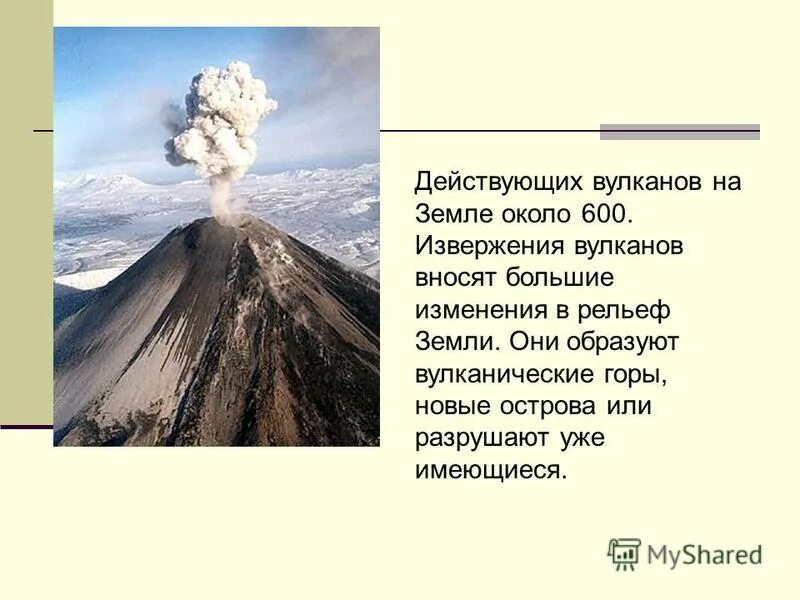 Действующих вулканов на Земле около 600. Извержения вулканов вносят большие изменения в рельеф Земли. Они образуют вулканические горы, новые острова или разрушают уже имеющиеся.

MyShared